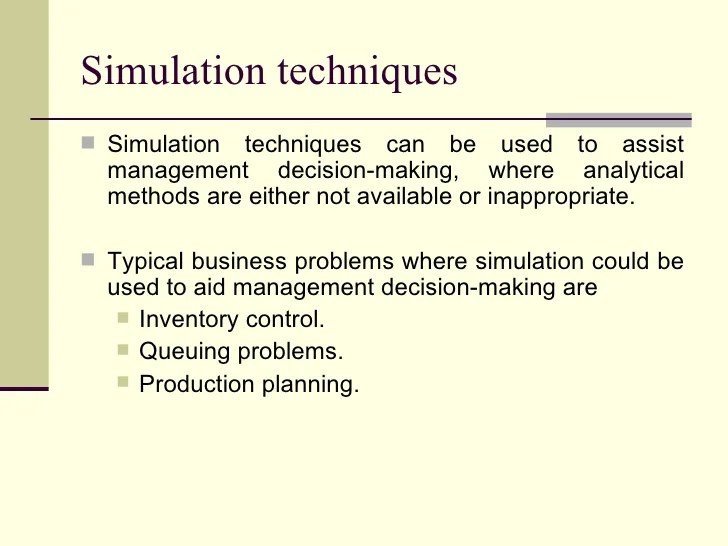 Simulation techniques

Simulation techniques can be used to assist management decision-making, where analytical methods are either not available or inappropriate.

Typical business problems where simulation could be used to aid management decision-making are

Inventory control.

Queuing problems.

Production planning.